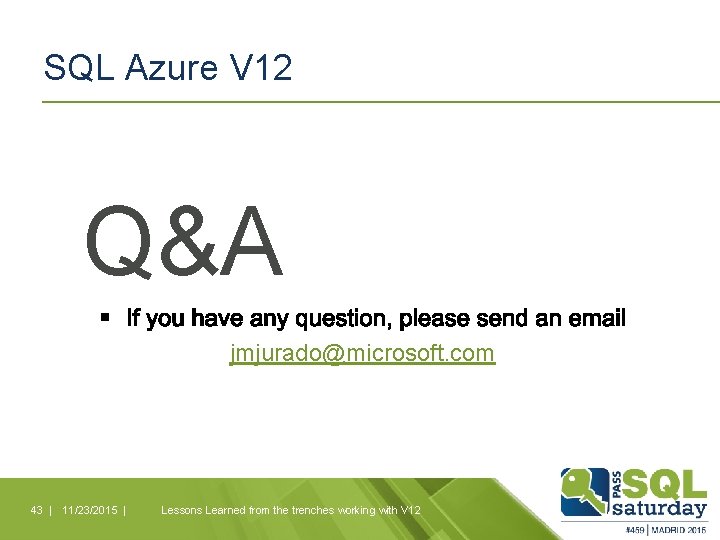 SQL Azure V12

Q&A

▪ If you have any question, please send an email

jmjurado@microsoft.com

43 | 11/23/2015 | Lessons Learned from the trenches working with V12

PASS SQL saturday

#459 | MADRID 2015